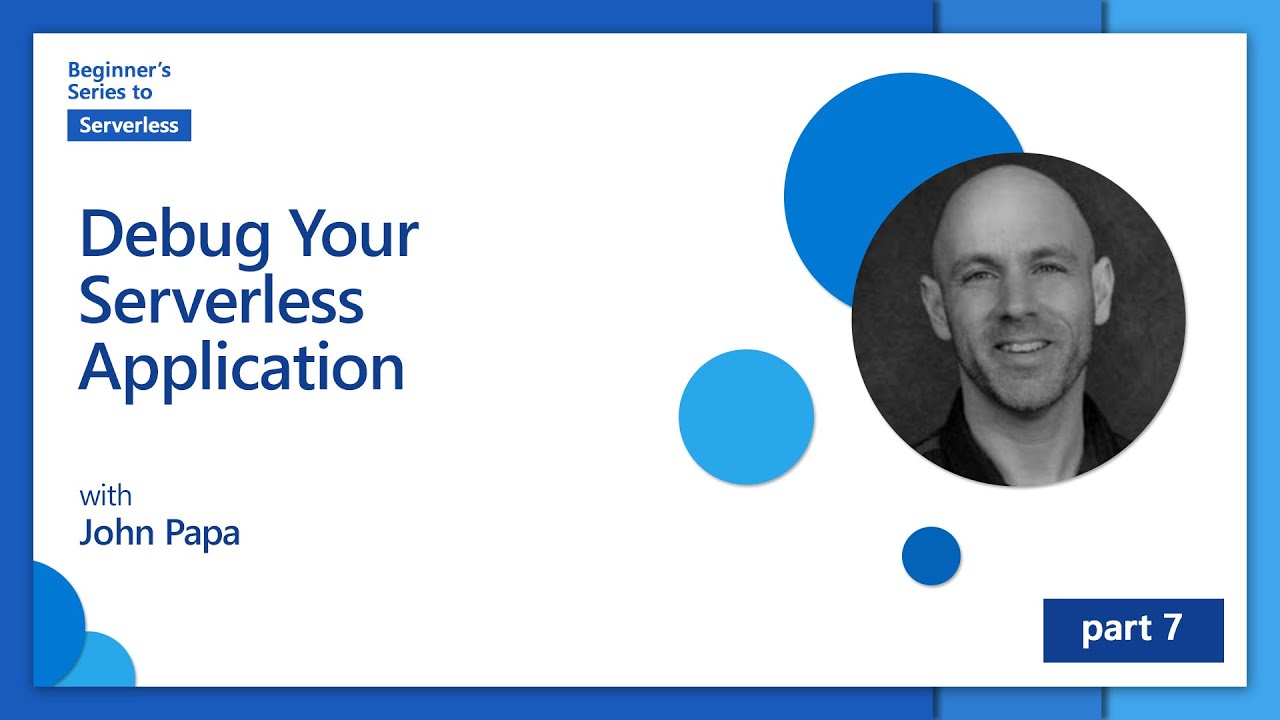 Beginner's Series to Serverless

Debug Your Serverless Application

with
John Papa

part 7